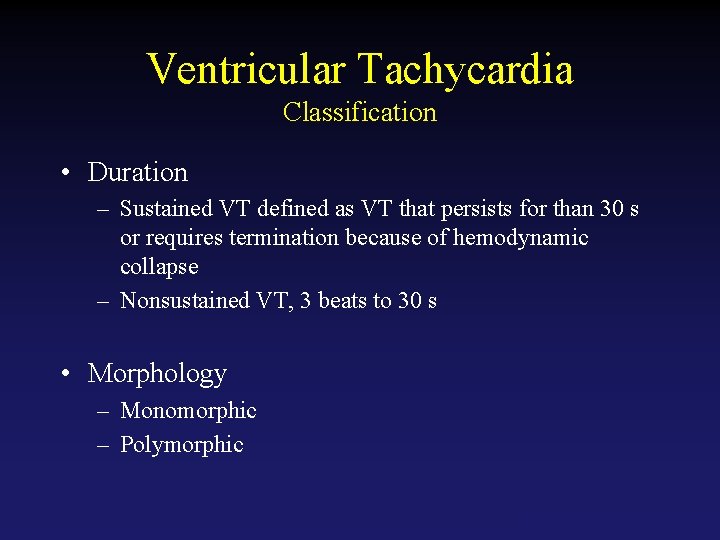 Ventricular Tachycardia
Classification

• Duration
– Sustained VT defined as VT that persists for than 30 s or requires termination because of hemodynamic collapse
– Nonsustained VT, 3 beats to 30 s

• Morphology
– Monomorphic
– Polymorphic